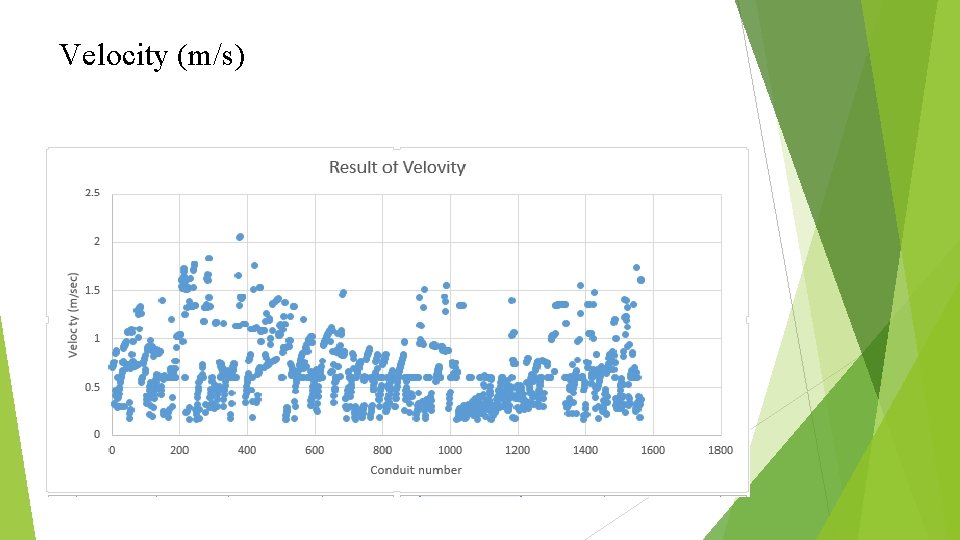 Velocity (m/s)

Result of Velovity

Velocty (m/sec)

2.5
2
1.5
1
0.5
0

0 200 400 600 800 1000 1200 1400 1600 1800

Conduit number